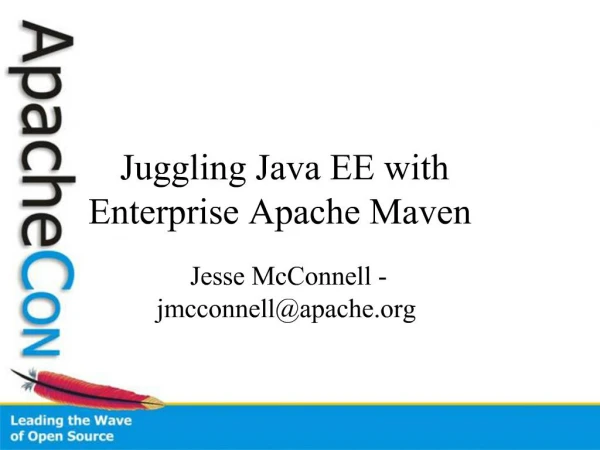 ApacheCon

Juggling Java EE with Enterprise Apache Maven

Jesse McConnell - jmcconnell@apache.org

Leading the Wave of Open Source